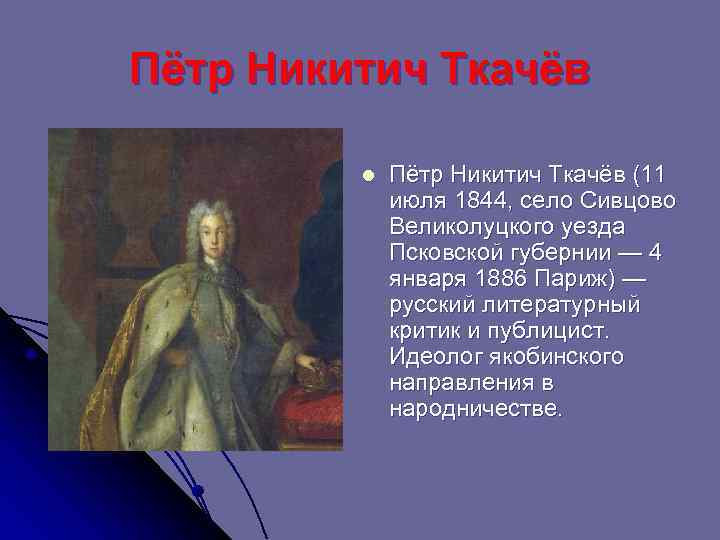 Пётр Никитич Ткачёв

Пётр Никитич Ткачёв (11 июля 1844, село Сивцово Великолуцкого уезда Псковской губернии — 4 января 1886 Париж) — русский литературный критик и публицист. Идеолог якобинского направления в народничестве.